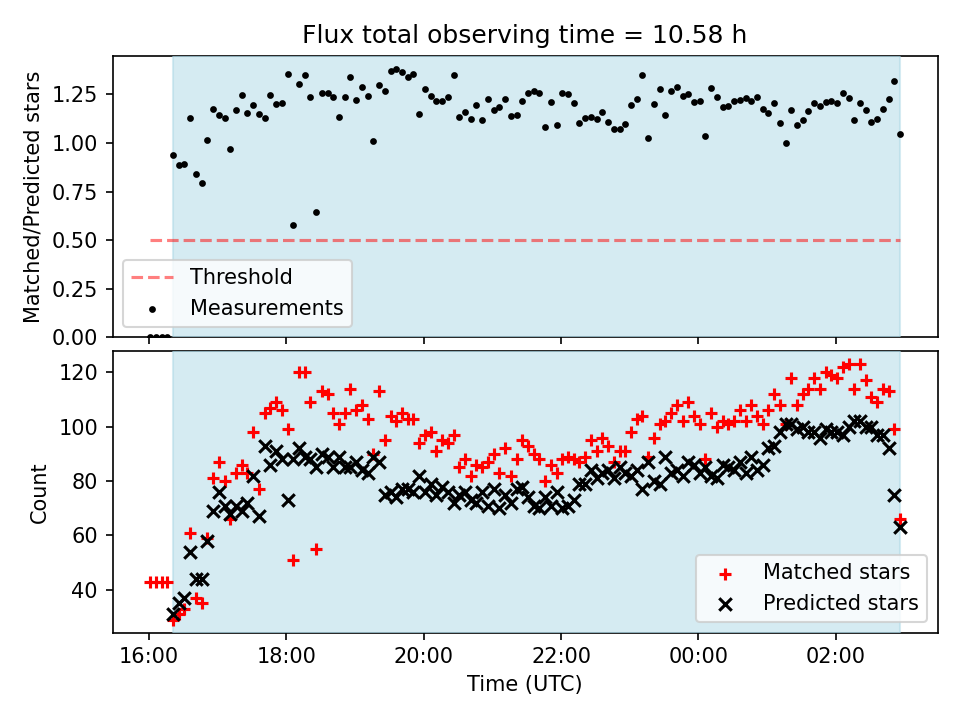 Flux total observing time = 10.58 h

Matched/Predicted stars

1.25
1.00
0.75
0.50
0.25
0.00

Threshold
Measurements

Count

120
100
80
60
40

Matched stars
Predicted stars

16:00
18:00
20:00
22:00
00:00
02:00

Time (UTC)